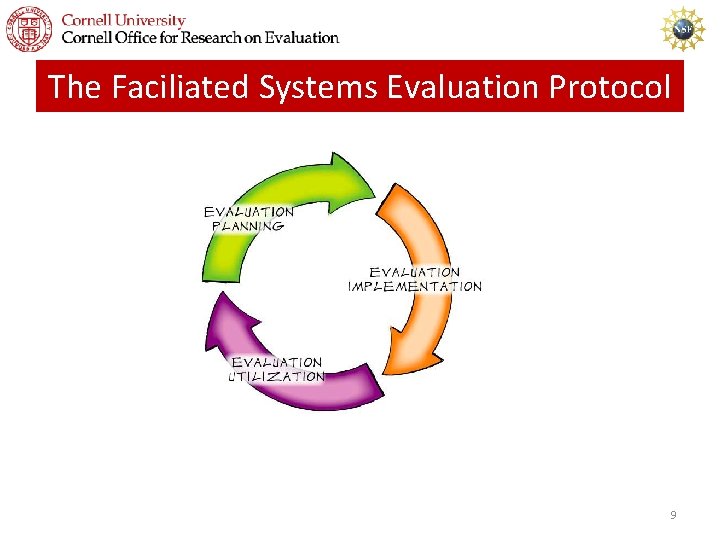 Cornell University
Cornell Office for Research on Evaluation

NSF

The Faciliated Systems Evaluation Protocol

EVALUATION PLANNING

EVALUATION IMPLEMENTATION

EVALUATION UTILIZATION

9